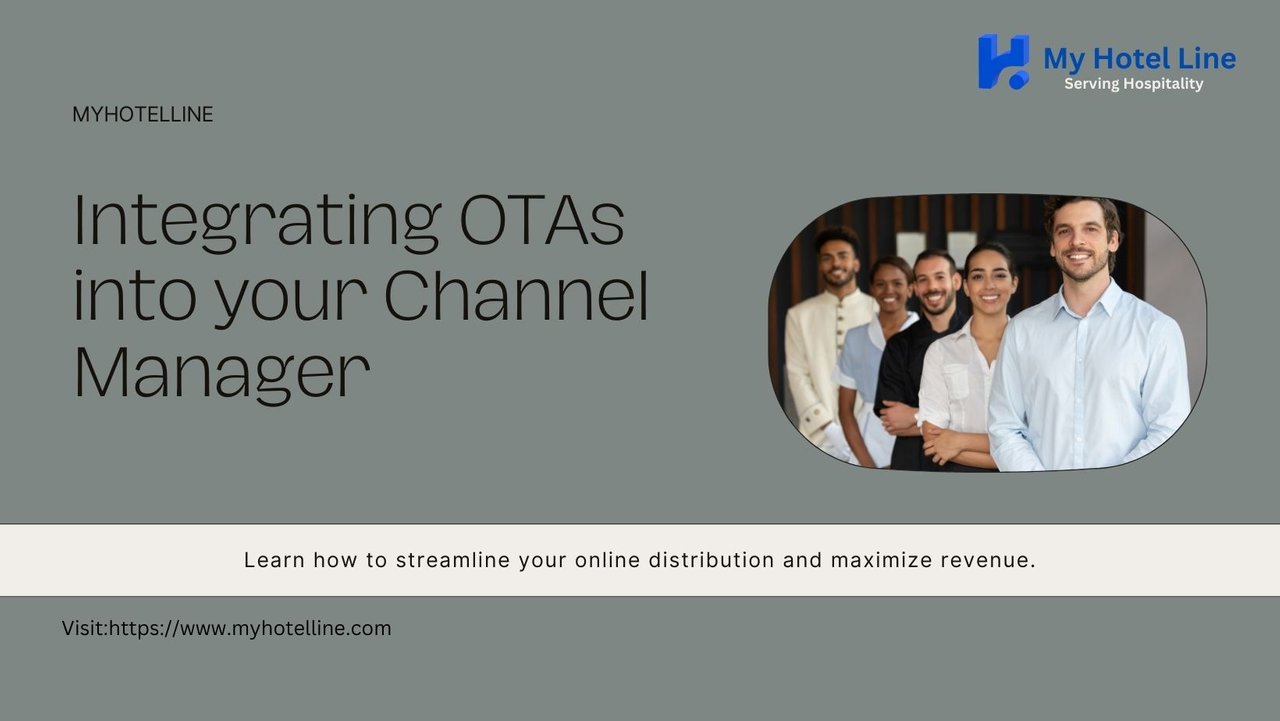 My Hotel Line
Serving Hospitality

MYHOTELLINE

Integrating OTAs into your Channel Manager

Learn how to streamline your online distribution and maximize revenue.

Visit:https://www.myhotelline.com